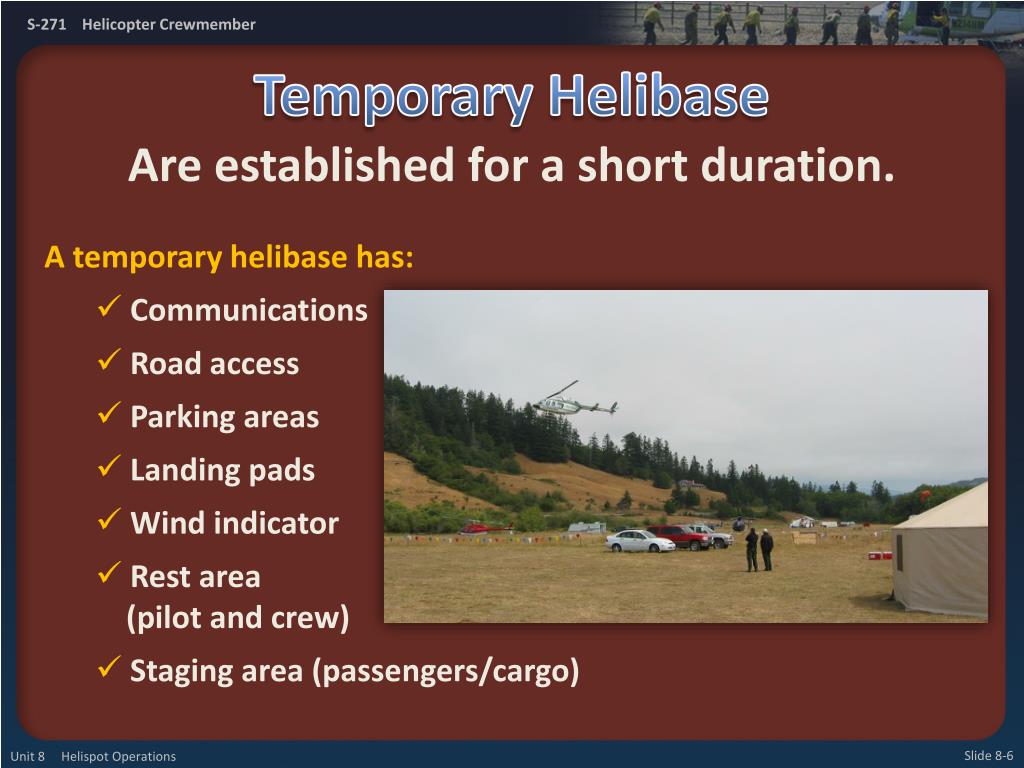 S-271 Helicopter Crewmember

Temporary Helibase

Are established for a short duration.

A temporary helibase has:

✓ Communications
✓ Road access
✓ Parking areas
✓ Landing pads
✓ Wind indicator
✓ Rest area (pilot and crew)
✓ Staging area (passengers/cargo)

Unit 8 Helispot Operations

Slide 8-6